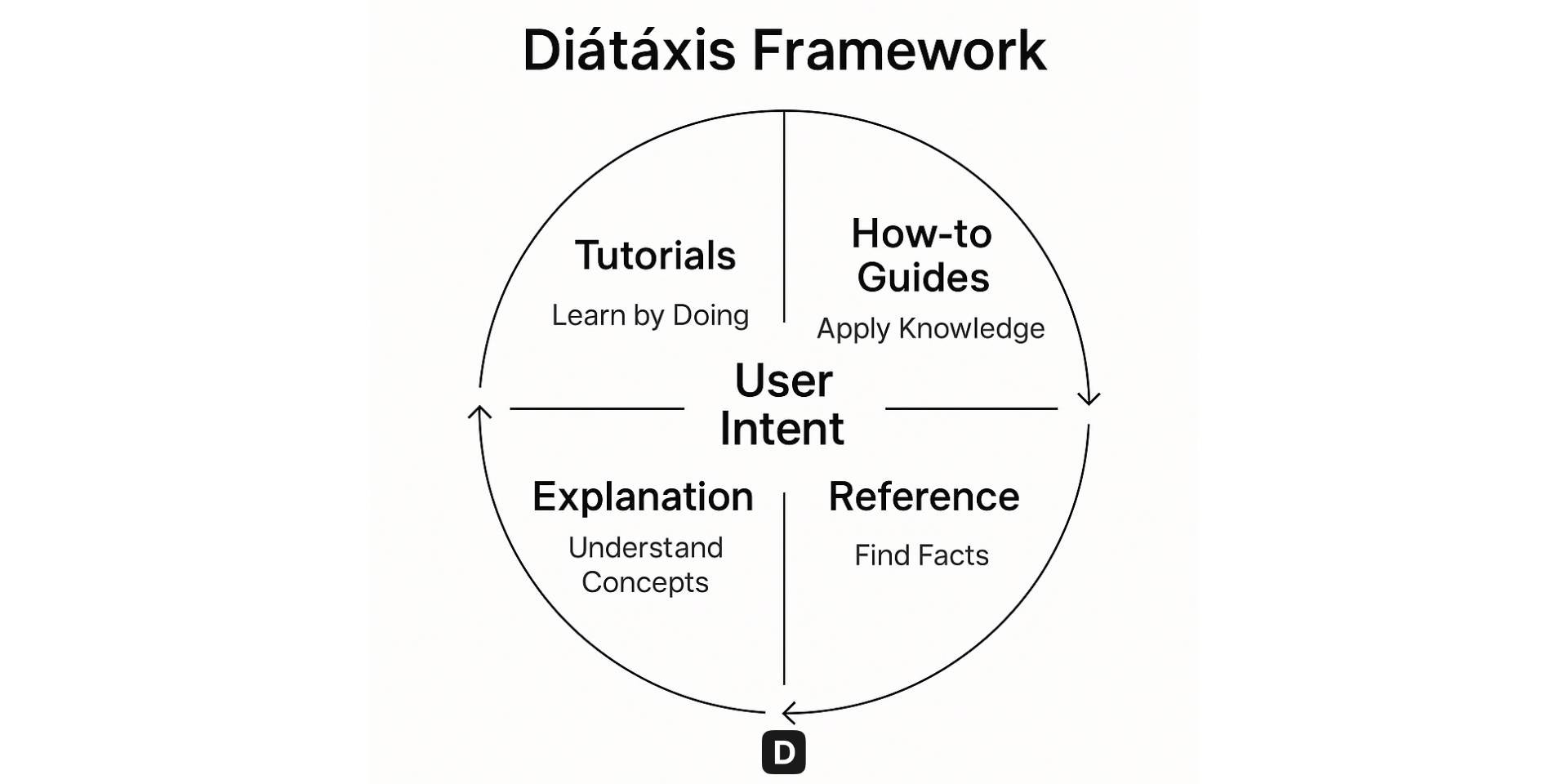 Diátáxis Framework

Tutorials

Learn by Doing

How-to Guides

Apply Knowledge

User Intent

Explanation

Understand Concepts

Reference

Find Facts

D